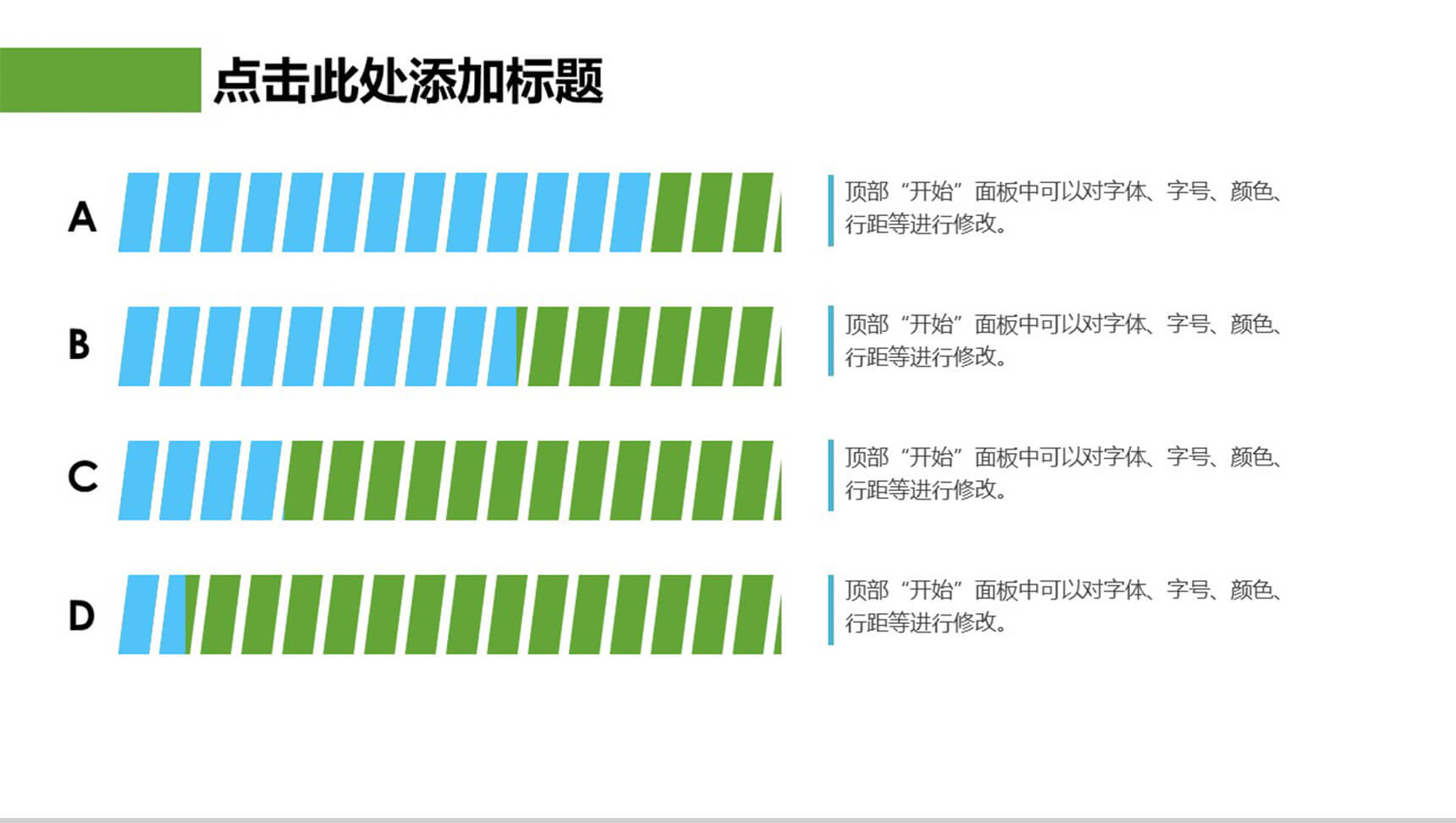 点击此处添加标题

A

顶部“开始”面板中可以对字体、字号、颜色、行距等进行修改。

B

顶部“开始”面板中可以对字体、字号、颜色、行距等进行修改。

C

顶部“开始”面板中可以对字体、字号、颜色、行距等进行修改。

D

顶部“开始”面板中可以对字体、字号、颜色、行距等进行修改。